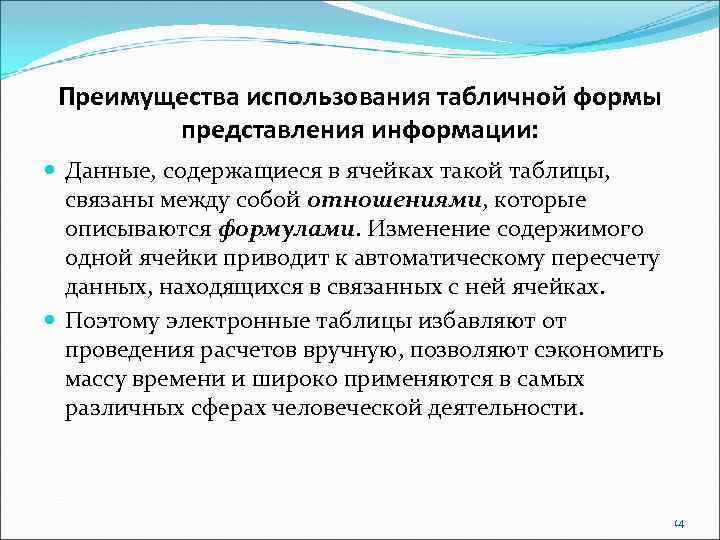 Преимущества использования табличной формы представления информации:

Данные, содержащиеся в ячейках такой таблицы, связаны между собой отношениями, которые описываются формулами. Изменение содержимого одной ячейки приводит к автоматическому пересчету данных, находящихся в связанных с ней ячейках.

Поэтому электронные таблицы избавляют от проведения расчетов вручную, позволяют сэкономить массу времени и широко применяются в самых различных сферах человеческой деятельности.

14